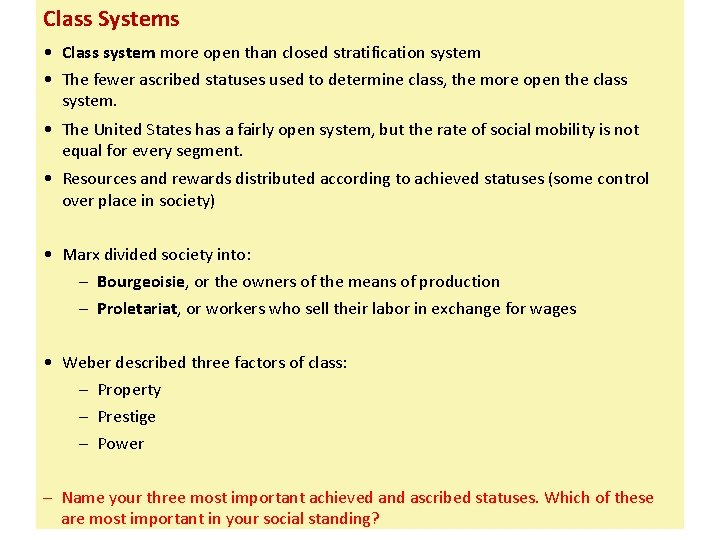 Class Systems

• Class system more open than closed stratification system
• The fewer ascribed statuses used to determine class, the more open the class system.
• The United States has a fairly open system, but the rate of social mobility is not equal for every segment.
• Resources and rewards distributed according to achieved statuses (some control over place in society)

• Marx divided society into:
– Bourgeoisie, or the owners of the means of production
– Proletariat, or workers who sell their labor in exchange for wages

• Weber described three factors of class:
– Property
– Prestige
– Power

– Name your three most important achieved and ascribed statuses. Which of these are most important in your social standing?